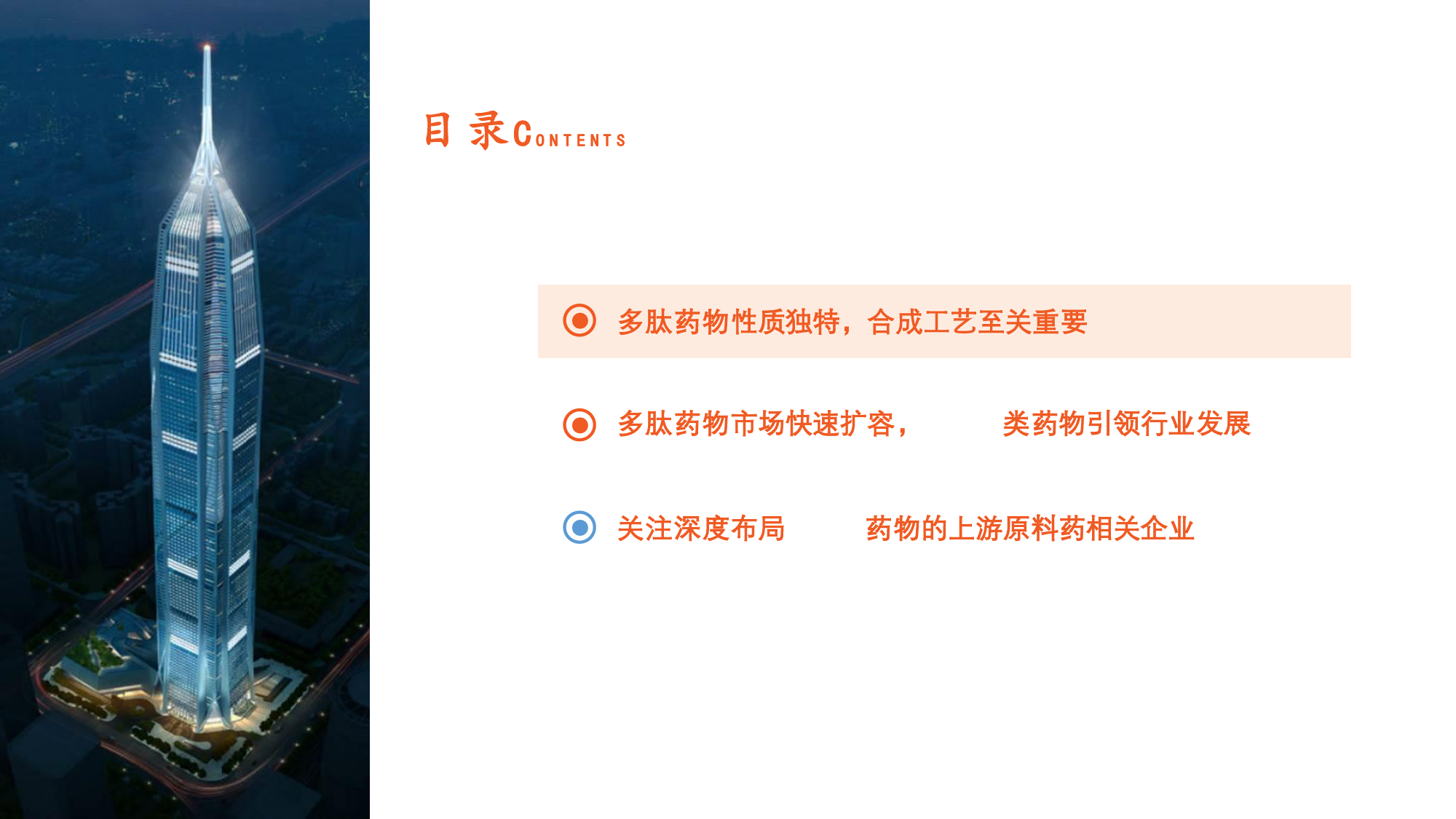 目 录 CONTENTS

多肽药物性质独特，合成工艺至关重要

多肽药物市场快速扩容， 类药物引领行业发展

关注深度布局 药物的上游原料药相关企业